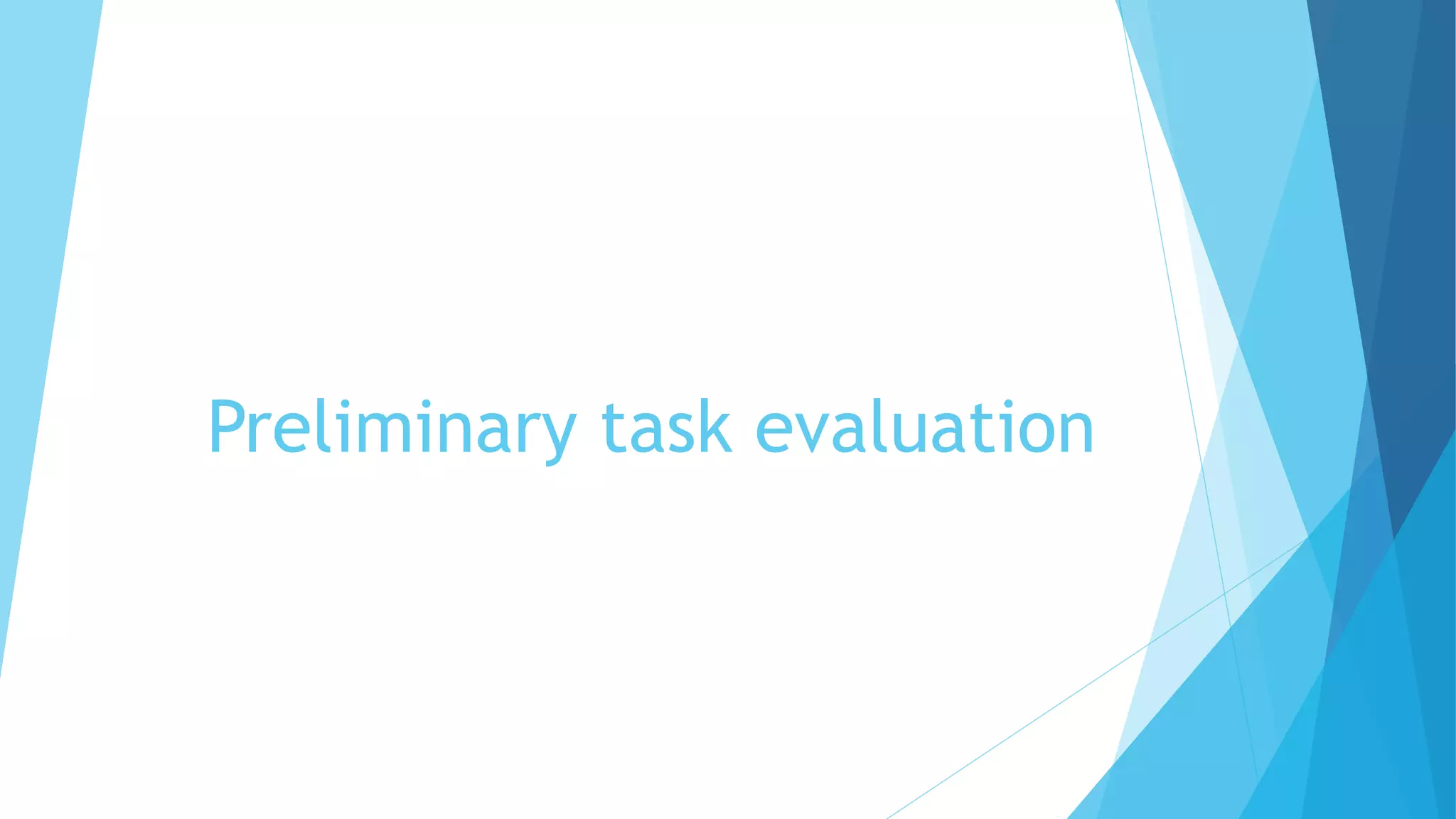 Preliminary task evaluation